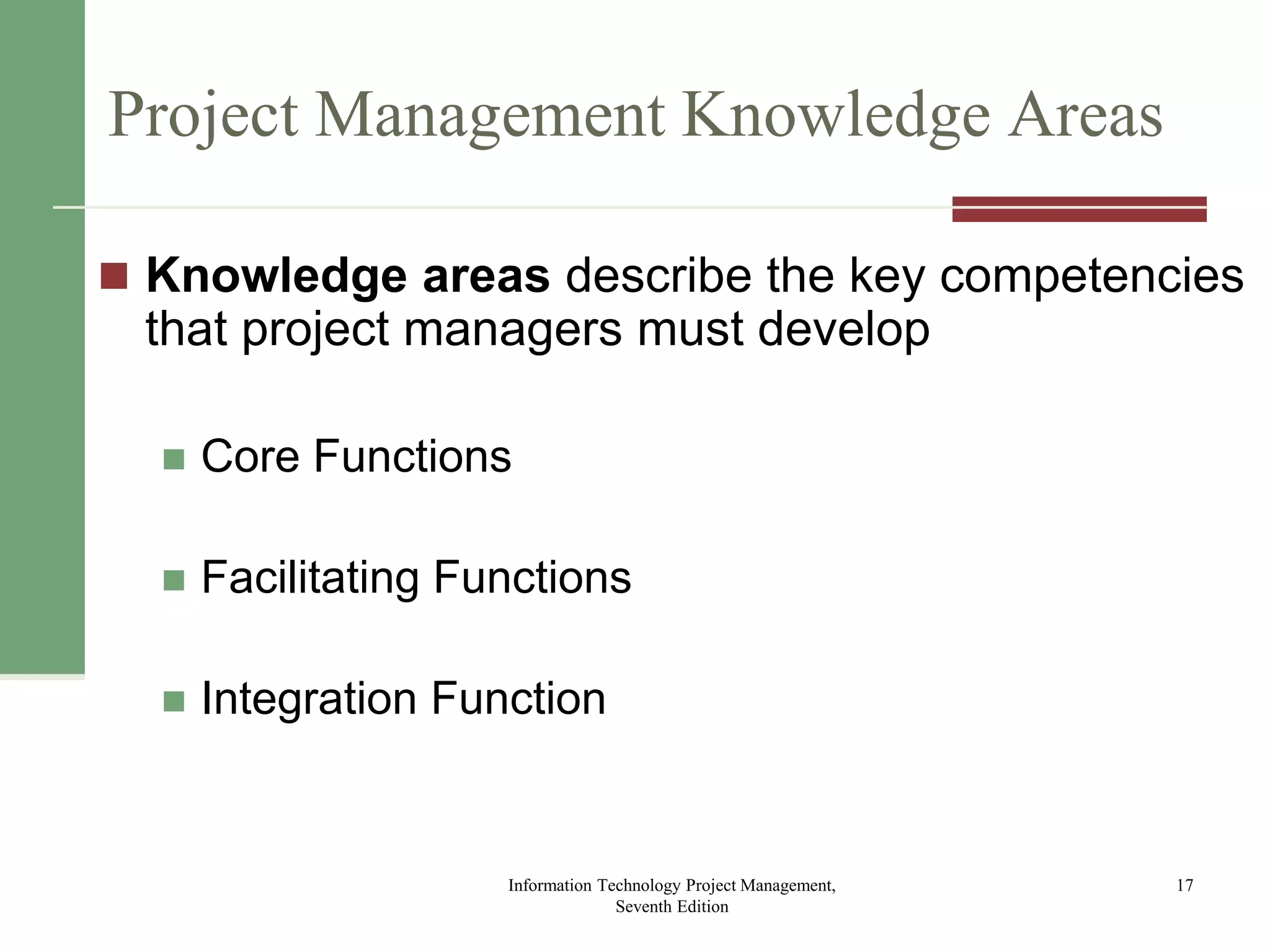 Project Management Knowledge Areas

Knowledge areas describe the key competencies that project managers must develop

Core Functions

Facilitating Functions

Integration Function

Information Technology Project Management, Seventh Edition

17